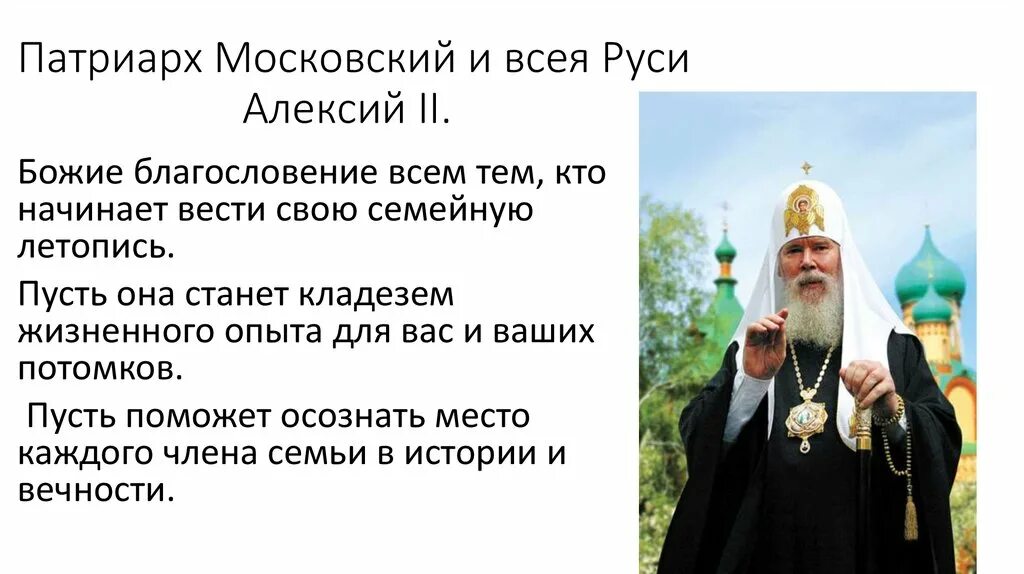 Патриарх Московский и всея Руси Алексий II.

Божие благословение всем тем, кто начинает вести свою семейную летопись.

Пусть она станет кладезем жизненного опыта для вас и ваших потомков.

Пусть поможет осознать место каждого члена семьи в истории и вечности.